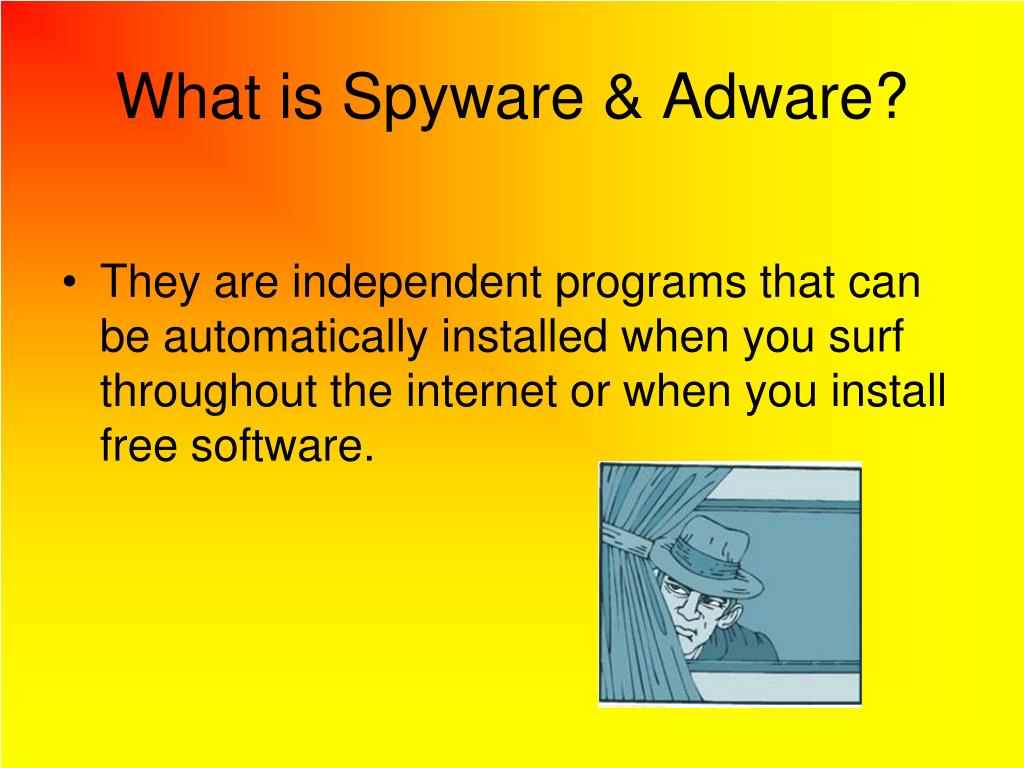 What is Spyware & Adware?

• They are independent programs that can be automatically installed when you surf throughout the internet or when you install free software.